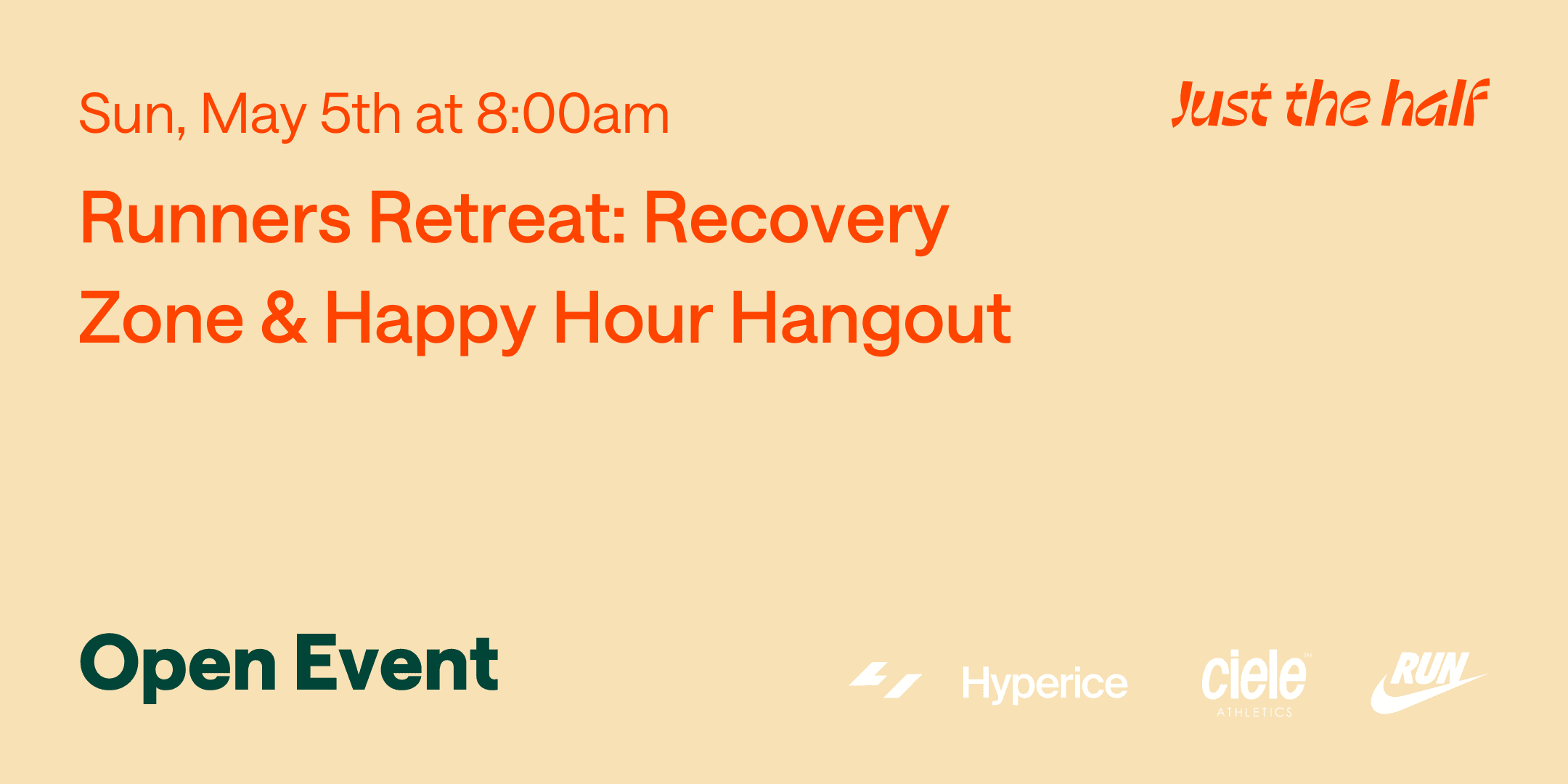 Sun, May 5th at 8:00am

Just the half

Runners Retreat: Recovery Zone & Happy Hour Hangout

Open Event

Hyperice

ciele ATHLETICS

RUN